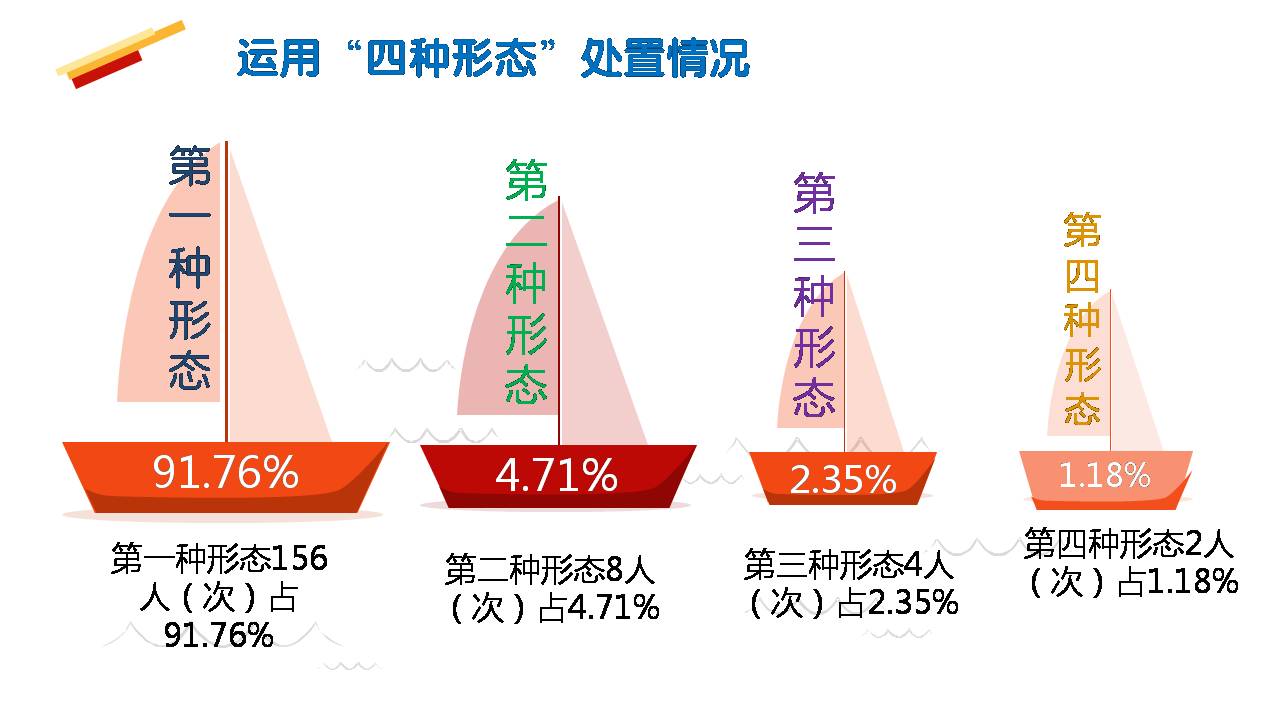 运用“四种形态”处置情况

第一种形态

91.76%

第一种形态156人（次）占91.76%

第二种形态

4.71%

第二种形态8人（次）占4.71%

第三种形态

2.35%

第三种形态4人（次）占2.35%

第四种形态

1.18%

第四种形态2人（次）占1.18%